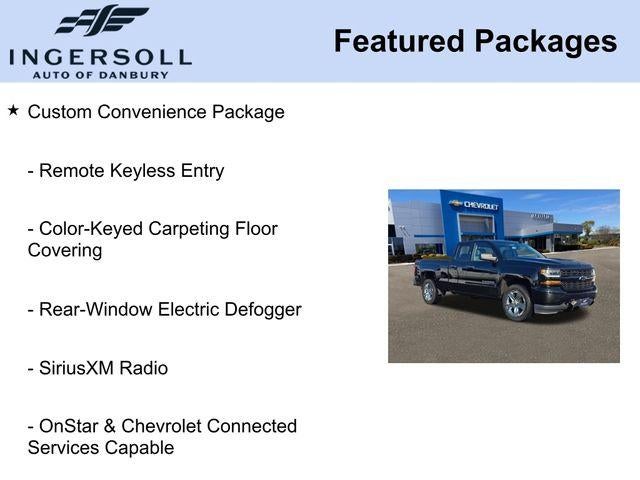 INGERSOLL
AUTO OF DANBURY

Featured Packages

★ Custom Convenience Package

- Remote Keyless Entry

- Color-Keyed Carpeting Floor Covering

- Rear-Window Electric Defogger

- SiriusXM Radio

- OnStar & Chevrolet Connected Services Capable

CHEVROLET